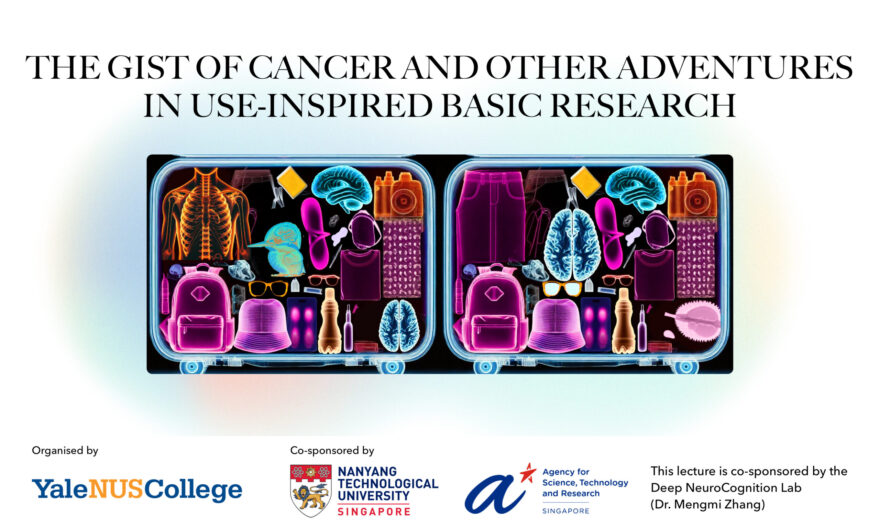 THE GIST OF CANCER AND OTHER ADVENTURES IN USE-INSPIRED BASIC RESEARCH

Organised by

YaleNUSCollege

Co-sponsored by

NANYANG TECHNOLOGICAL UNIVERSITY SINGAPORE

Agency for Science, Technology and Research SINGAPORE

This lecture is co-sponsored by the Deep NeuroCognition Lab (Dr. Mengmi Zhang)